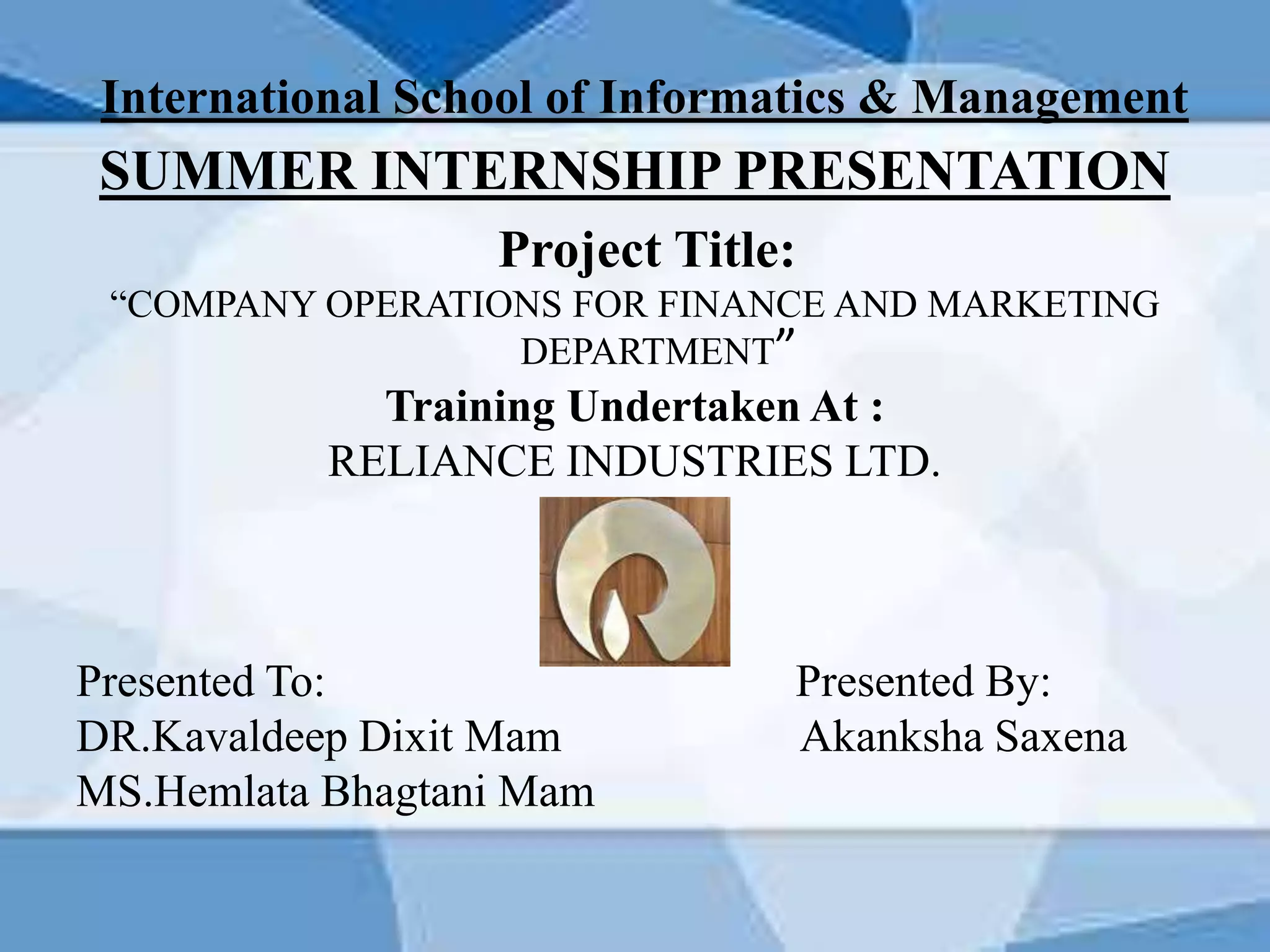 International School of Informatics & Management

SUMMER INTERNSHIP PRESENTATION

Project Title:

“COMPANY OPERATIONS FOR FINANCE AND MARKETING DEPARTMENT”

Training Undertaken At :

RELIANCE INDUSTRIES LTD.

Presented To:
DR.Kavaldeep Dixit Mam
MS.Hemlata Bhagtani Mam

Presented By:
Akanksha Saxena